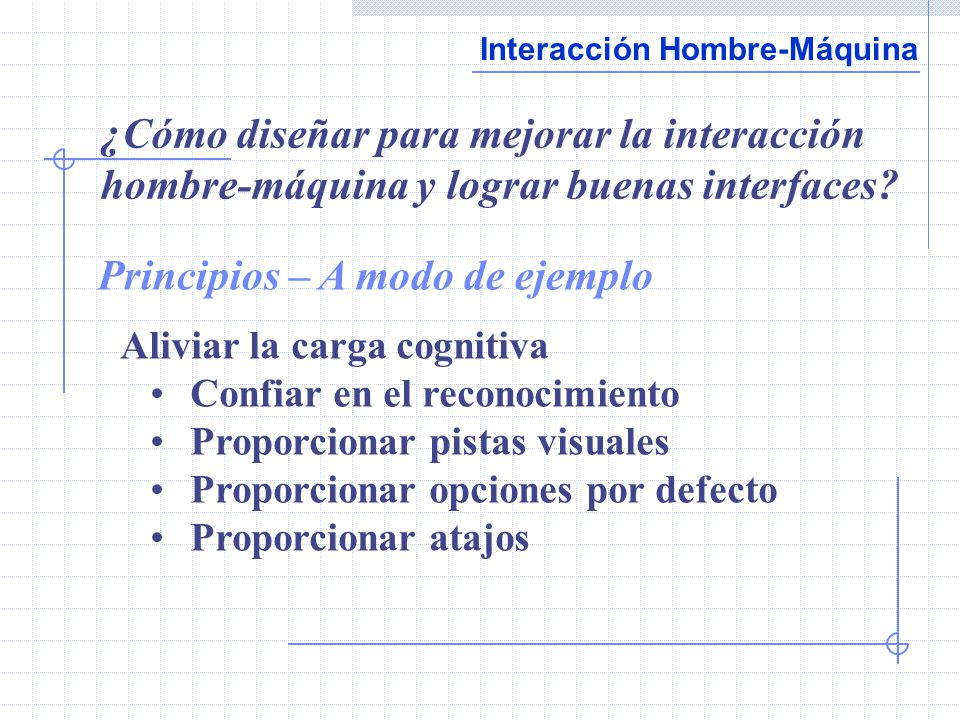 Interacción Hombre-Máquina

¿Cómo diseñar para mejorar la interacción hombre-máquina y lograr buenas interfaces?

Principios – A modo de ejemplo

Aliviar la carga cognitiva
• Confiar en el reconocimiento
• Proporcionar pistas visuales
• Proporcionar opciones por defecto
• Proporcionar atajos